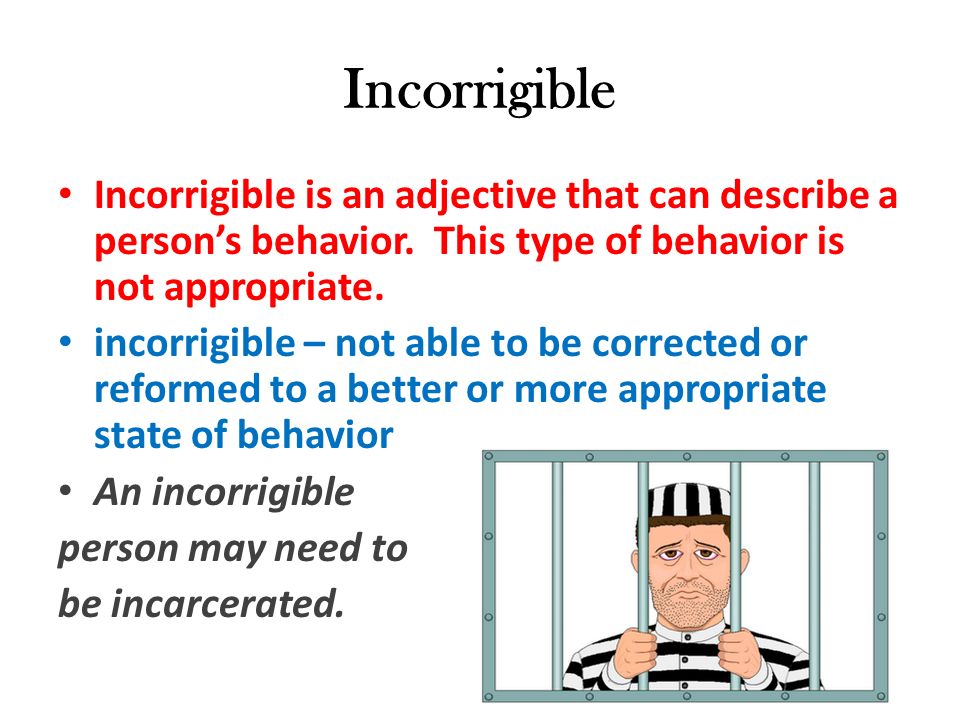 Incorrigible

• Incorrigible is an adjective that can describe a person's behavior.  This type of behavior is not appropriate.

• incorrigible – not able to be corrected or reformed to a better or more appropriate state of behavior

• An incorrigible person may need to be incarcerated.